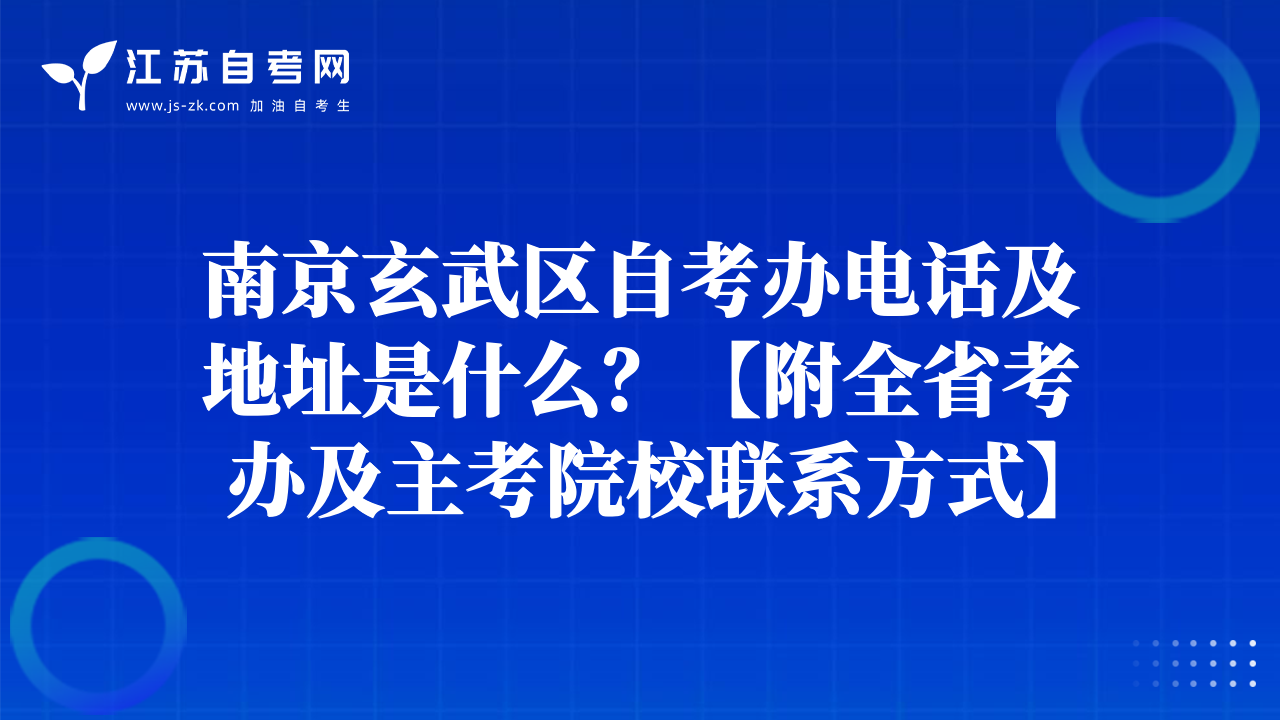 江苏自考网
www.js-zk.com 加油自考生

南京玄武区自考办电话及地址是什么？【附全省考办及主考院校联系方式】